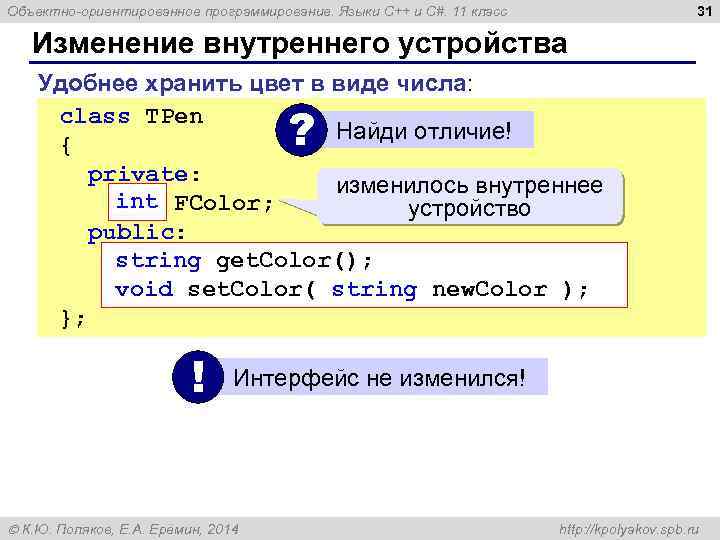 Объектно-ориентированное программирование. Языки C++ и C#. 11 класс

31

Изменение внутреннего устройства

Удобнее хранить цвет в виде числа:

class TPen
{
  private:
    int FColor;
  public:
    string getColor();
    void setColor( string newColor );
};

?

Найди отличие!

изменилось внутреннее устройство

!

Интерфейс не изменился!

© К.Ю. Поляков, Е.А. Еремин, 2014

http://kpolyakov.spb.ru